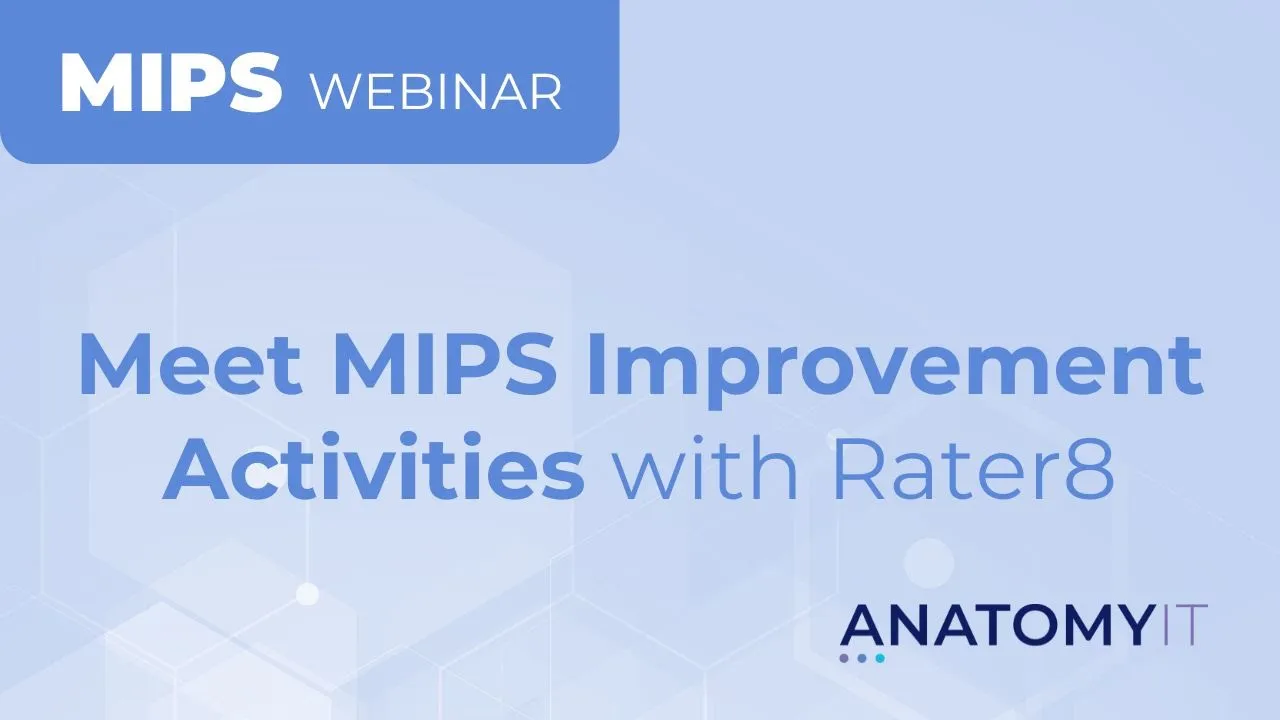 MIPS WEBINAR

Meet MIPS Improvement Activities with Rater8

ANATOMYIT